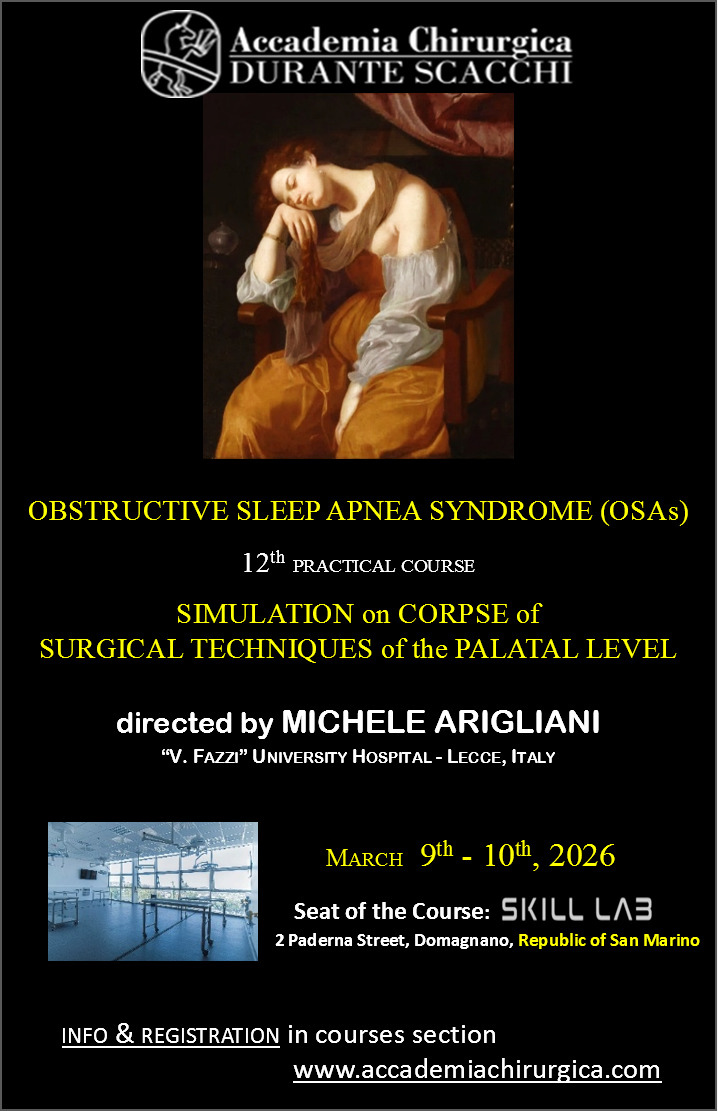 Accademia Chirurgica
DURANTE SCACCHI

OBSTRUCTIVE SLEEP APNEA SYNDROME (OSAs)

$12^{th}$ PRACTICAL COURSE

SIMULATION on CORPSE of
SURGICAL TECHNIQUES of the PALATAL LEVEL

directed by MICHELE ARIGLIANI
"V. FAZZI" UNIVERSITY HOSPITAL - LECCE, ITALY

MARCH $9^{th}$ - $10^{th}$, 2026

Seat of the Course: SKILL LAB
2 Paderna Street, Domagnano, Republic of San Marino

INFO & REGISTRATION in courses section
www.accademiachirurgica.com